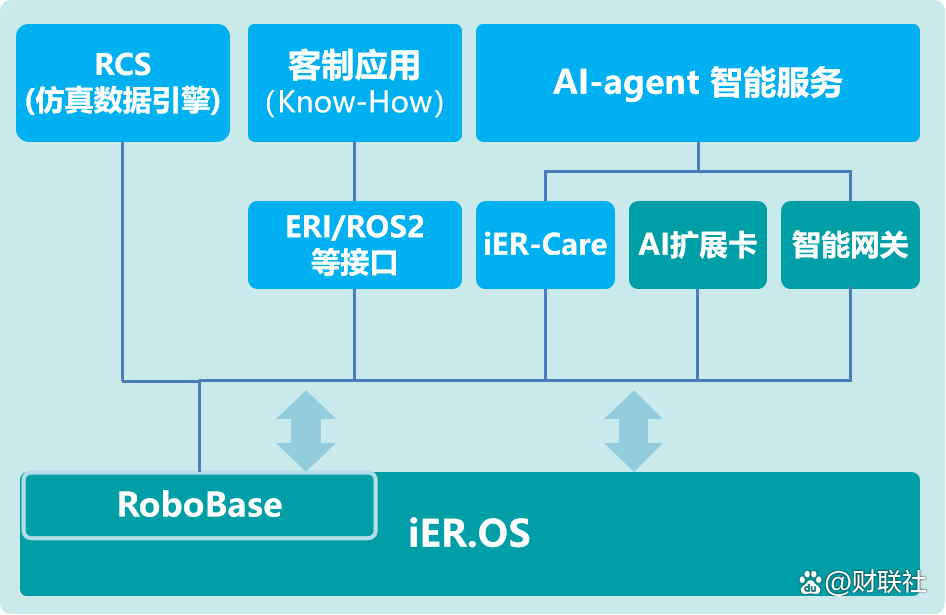 RCS
(仿真数据引擎)

客制应用
(Know-How)

AI-agent 智能服务

ERI/ROS2
等接口

iER-Care

AI扩展卡

智能网关

RoboBase

iER.OS

@财联社